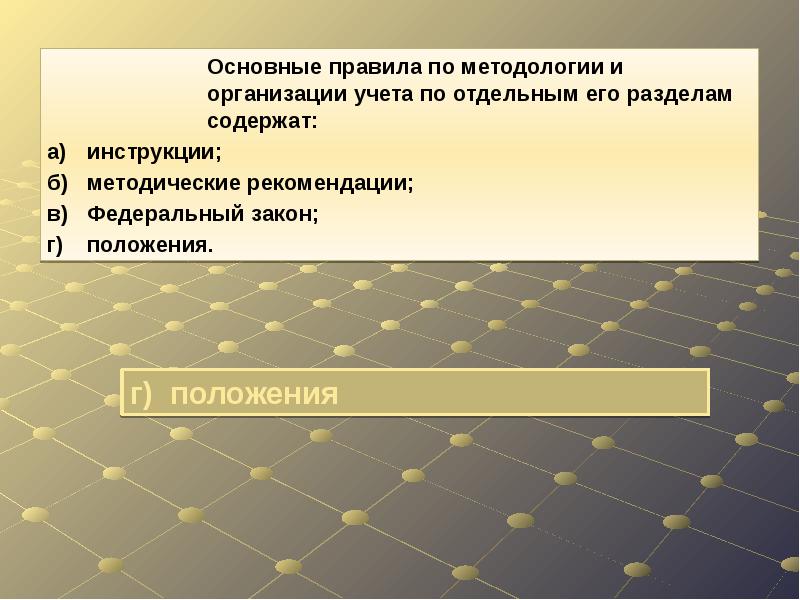 Основные правила по методологии и организации учета по отдельным его разделам содержат:

а) инструкции;
б) методические рекомендации;
в) Федеральный закон;
г) положения.

г) положения